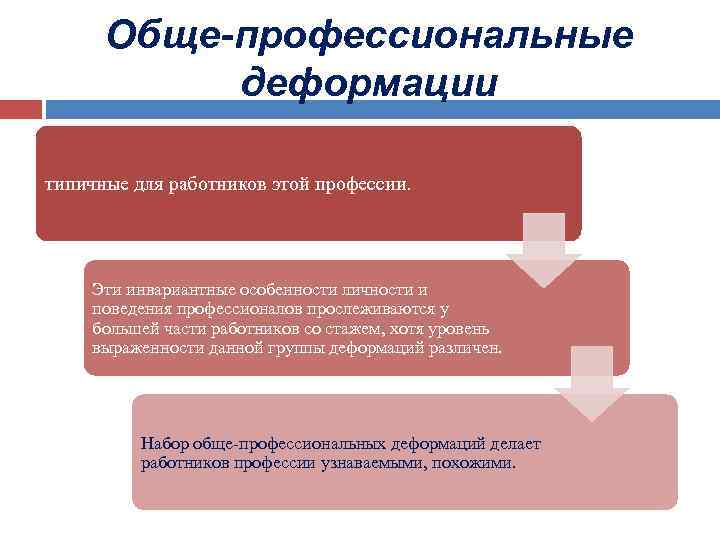 Обще-профессиональные деформации

типичные для работников этой профессии.

Эти инвариантные особенности личности и поведения профессионалов прослеживаются у большей части работников со стажем, хотя уровень выраженности данной группы деформаций различен.

Набор обще-профессиональных деформаций делает работников профессии узнаваемыми, похожими.